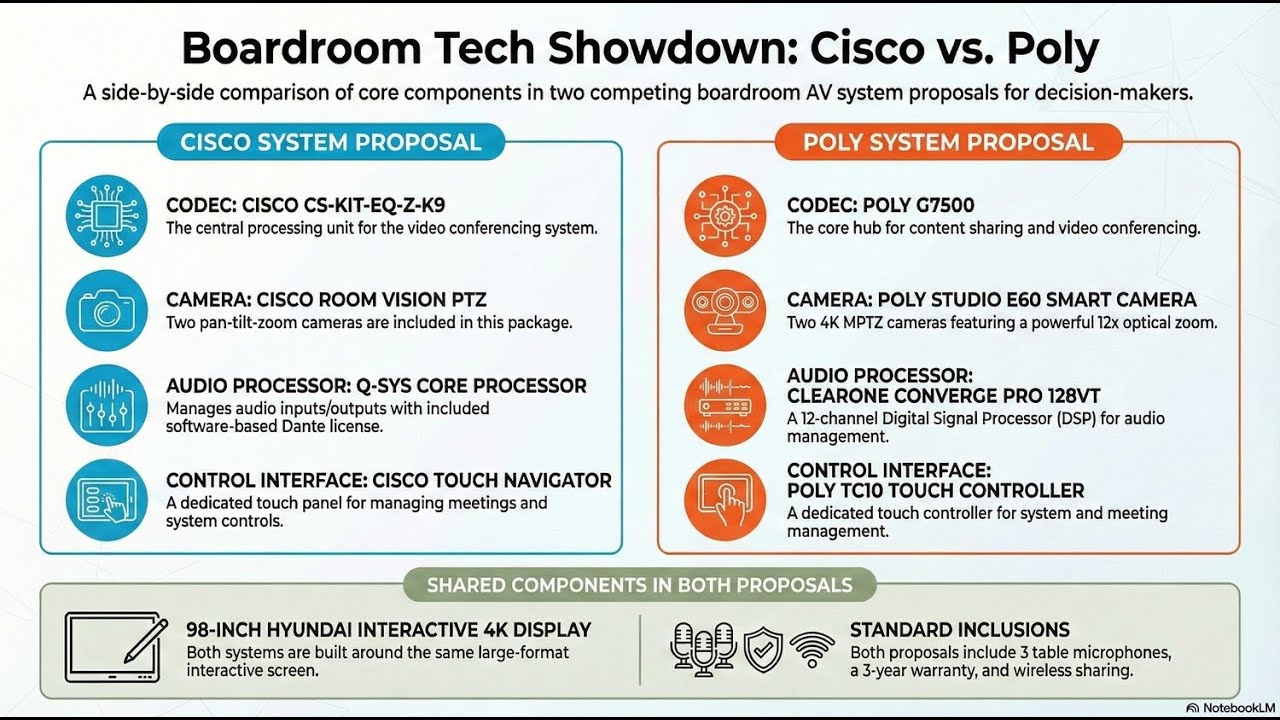 Boardroom Tech Showdown: Cisco vs. Poly

A side-by-side comparison of core components in two competing boardroom AV system proposals for decision-makers.

CISCO SYSTEM PROPOSAL

CODEC: CISCO CS-KIT-EQ-Z-K9
The central processing unit for the video conferencing system.

CAMERA: CISCO ROOM VISION PTZ
Two pan-tilt-zoom cameras are included in this package.

AUDIO PROCESSOR: Q-SYS CORE PROCESSOR
Manages audio inputs/outputs with included software-based Dante license.

CONTROL INTERFACE: CISCO TOUCH NAVIGATOR
A dedicated touch panel for managing meetings and system controls.

POLY SYSTEM PROPOSAL

CODEC: POLY G7500
The core hub for content sharing and video conferencing.

CAMERA: POLY STUDIO E60 SMART CAMERA
Two 4K MPTZ cameras featuring a powerful 12x optical zoom.

AUDIO PROCESSOR: CLEARONE CONVERGE PRO 128VT
A 12-channel Digital Signal Processor (DSP) for audio management.

CONTROL INTERFACE: POLY TC10 TOUCH CONTROLLER
A dedicated touch controller for system and meeting management.

SHARED COMPONENTS IN BOTH PROPOSALS

98-INCH HYUNDAI INTERACTIVE 4K DISPLAY
Both systems are built around the same large-format interactive screen.

STANDARD INCLUSIONS
Both proposals include 3 table microphones, a 3-year warranty, and wireless sharing.

NotebookLM